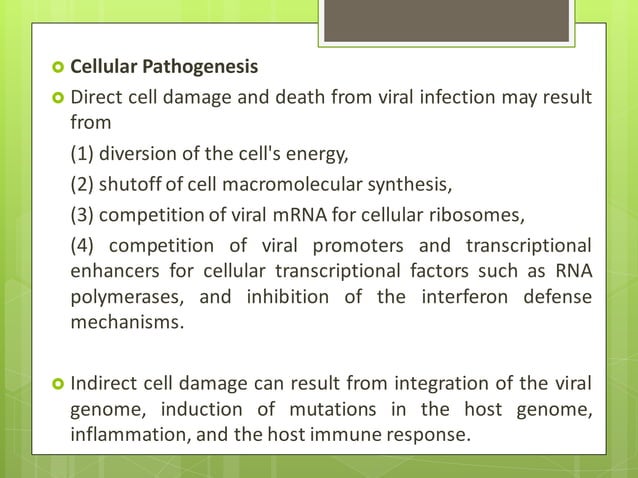 Cellular Pathogenesis

Direct cell damage and death from viral infection may result from

(1) diversion of the cell's energy,

(2) shutoff of cell macromolecular synthesis,

(3) competition of viral mRNA for cellular ribosomes,

(4) competition of viral promoters and transcriptional enhancers for cellular transcriptional factors such as RNA polymerases, and inhibition of the interferon defense mechanisms.

Indirect cell damage can result from integration of the viral genome, induction of mutations in the host genome, inflammation, and the host immune response.